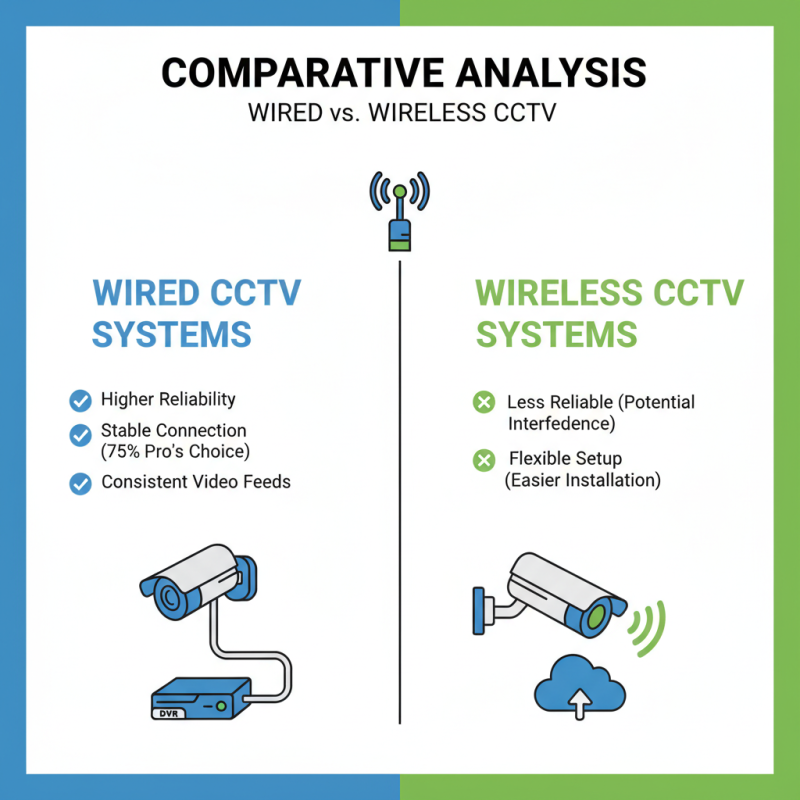 COMPARATIVE ANALYSIS
WIRED vs. WIRELESS CCTV

WIRED CCTV SYSTEMS

Higher Reliability
Stable Connection (75% Pro's Choice)
Consistent Video Feeds

DVR

WIRELESS CCTV SYSTEMS

Less Reliable (Potential Interfedence)
Flexible Setup (Easier Installation)